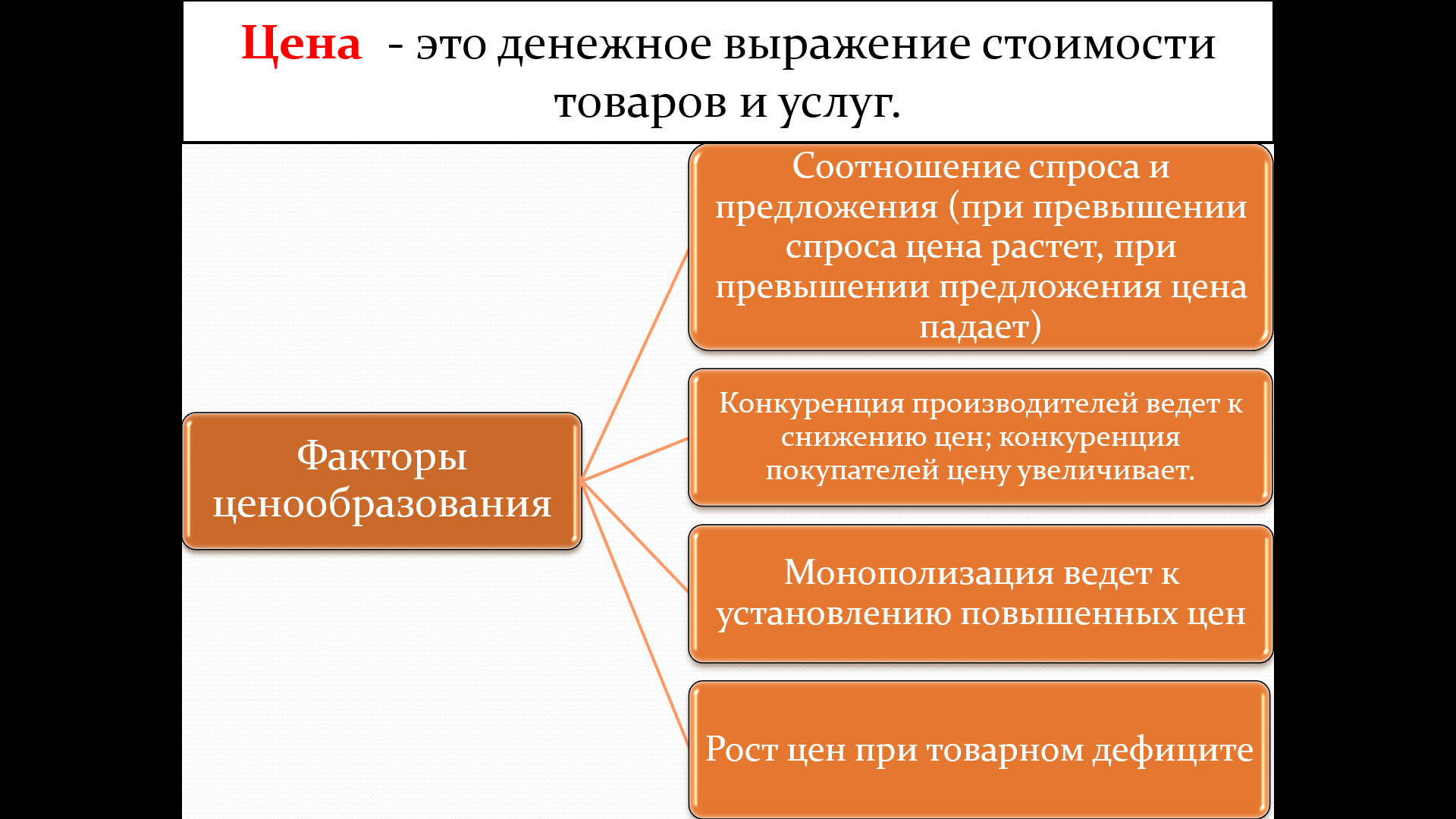 Цена - это денежное выражение стоимости товаров и услуг.

Факторы ценообразования

Соотношение спроса и предложения (при превышении спроса цена растет, при превышении предложения цена падает)

Конкуренция производителей ведет к снижению цен; конкуренция покупателей цену увеличивает.

Монополизация ведет к установлению повышенных цен

Рост цен при товарном дефиците